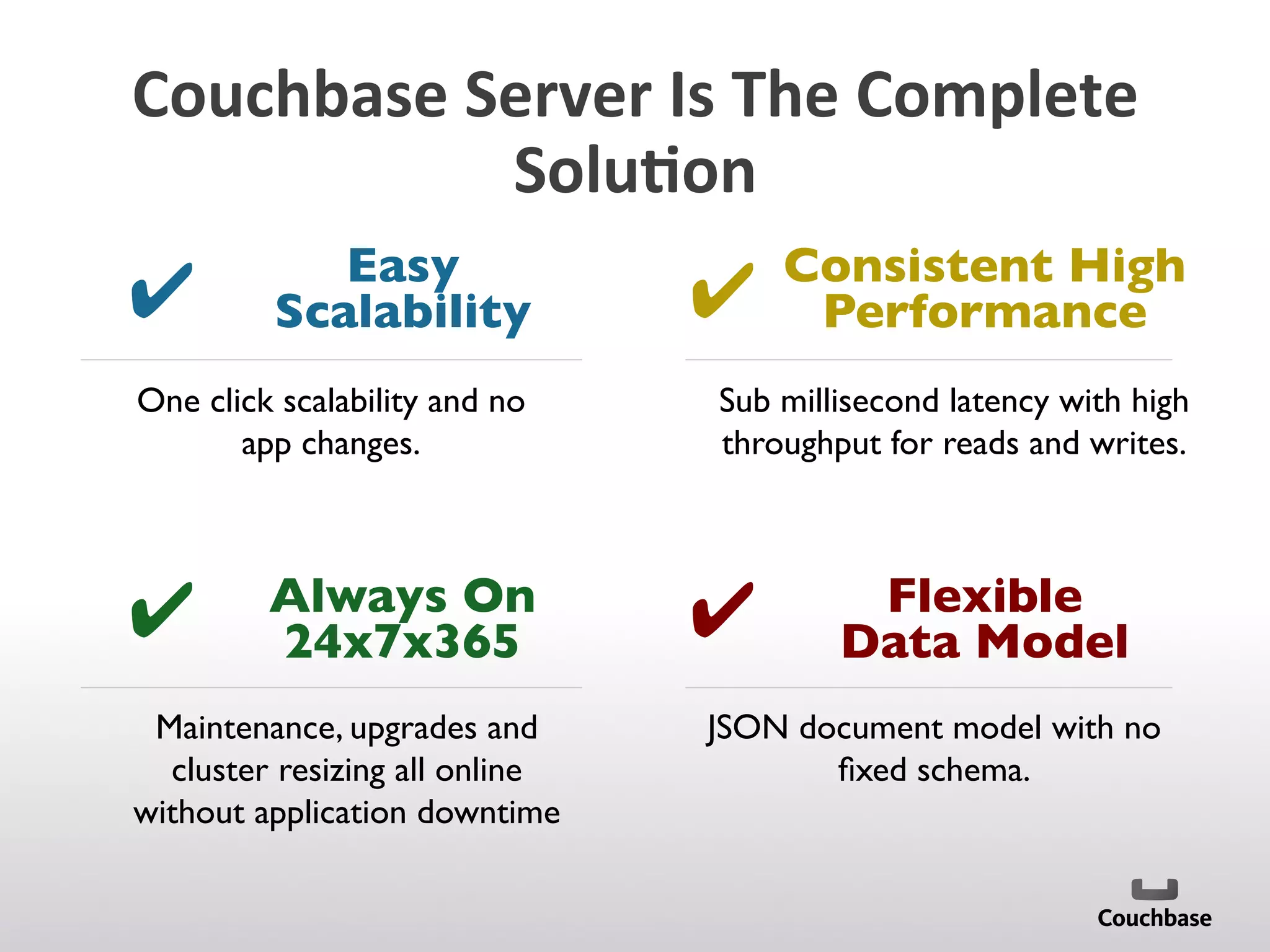 Couchbase Server Is The Complete Solution

✔ Easy Scalability

One click scalability and no app changes.

✔ Consistent High Performance

Sub millisecond latency with high throughput for reads and writes.

✔ Always On 24x7x365

Maintenance, upgrades and cluster resizing all online without application downtime

✔ Flexible Data Model

JSON document model with no fixed schema.

Couchbase